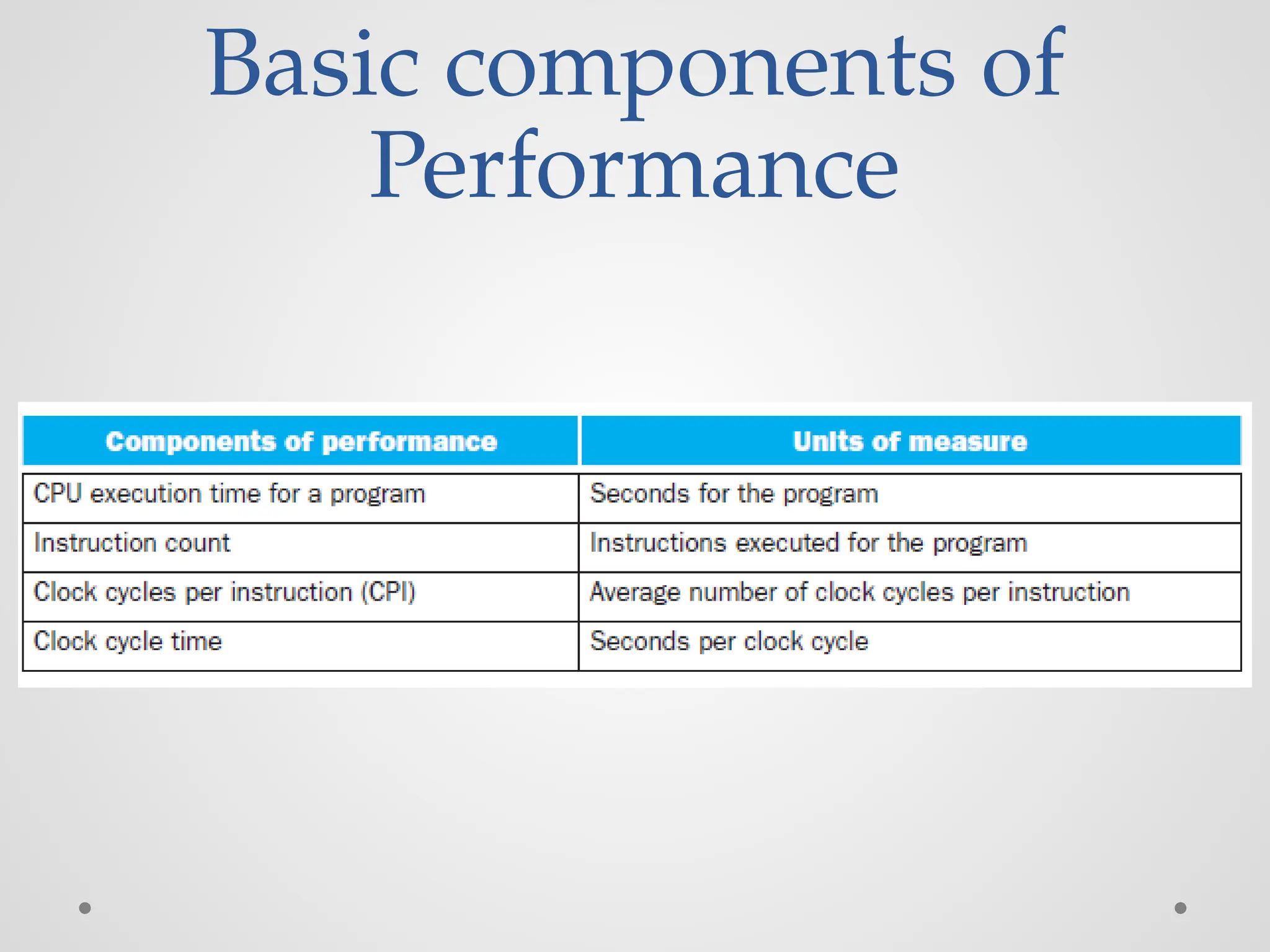 Basic components of Performance

| Components of performance | Units of measure |
|---|---|
| CPU execution time for a program | Seconds for the program |
| Instruction count | Instructions executed for the program |
| Clock cycles per instruction (CPI) | Average number of clock cycles per instruction |
| Clock cycle time | Seconds per clock cycle |